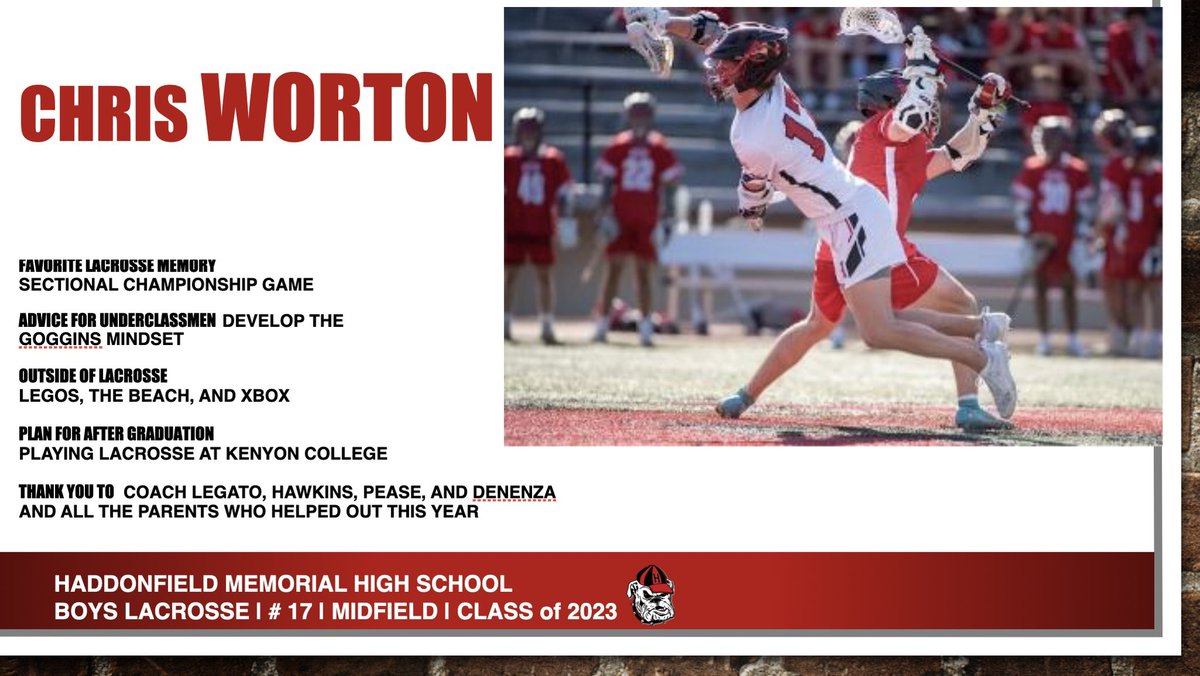 CHRIS WORTON

FAVORITE LACROSSE MEMORY
SECTIONAL CHAMPIONSHIP GAME

ADVICE FOR UNDERCLASSMEN DEVELOP THE GOGGINS MINDSET

OUTSIDE OF LACROSSE
LEGOS, THE BEACH, AND XBOX

PLAN FOR AFTER GRADUATION
PLAYING LACROSSE AT KENYON COLLEGE

THANK YOU TO COACH LEGATO, HAWKINS, PEASE, AND DENENZA AND ALL THE PARENTS WHO HELPED OUT THIS YEAR

HADDONFIELD MEMORIAL HIGH SCHOOL
BOYS LACROSSE | # 17 | MIDFIELD | CLASS of 2023